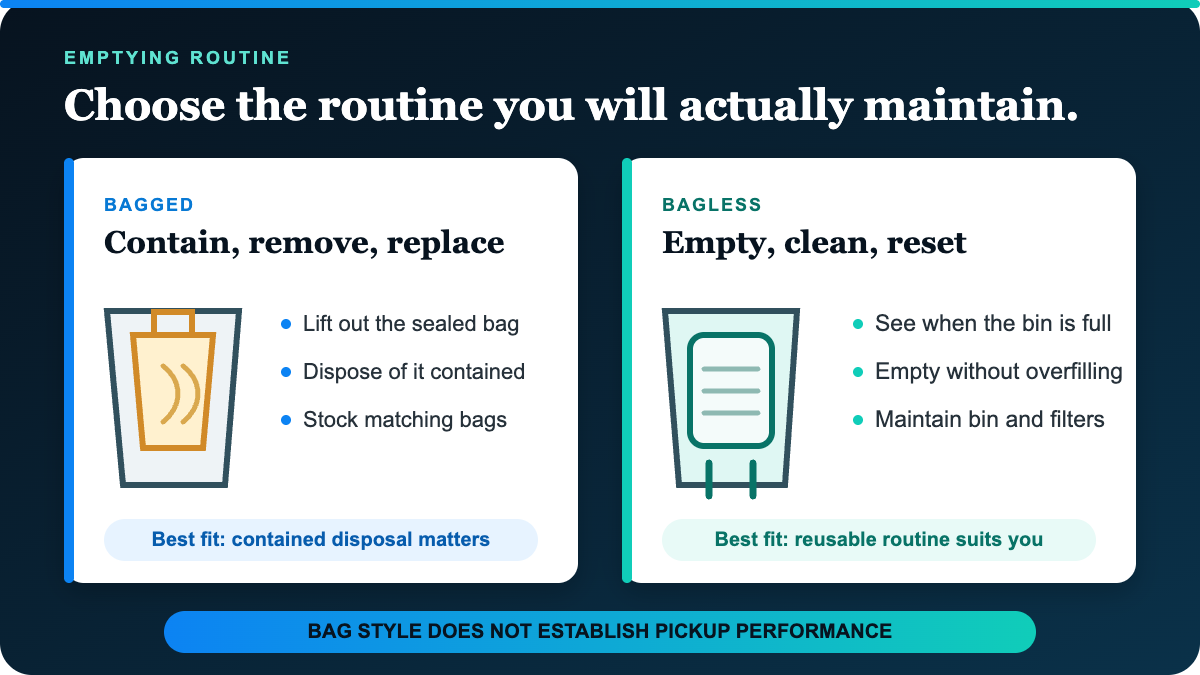 EMPTYING ROUTINE

Choose the routine you will actually maintain.

BAGGED

Contain, remove, replace

- Lift out the sealed bag
- Dispose of it contained
- Stock matching bags

Best fit: contained disposal matters

BAGLESS

Empty, clean, reset

- See when the bin is full
- Empty without overfilling
- Maintain bin and filters

Best fit: reusable routine suits you

BAG STYLE DOES NOT ESTABLISH PICKUP PERFORMANCE